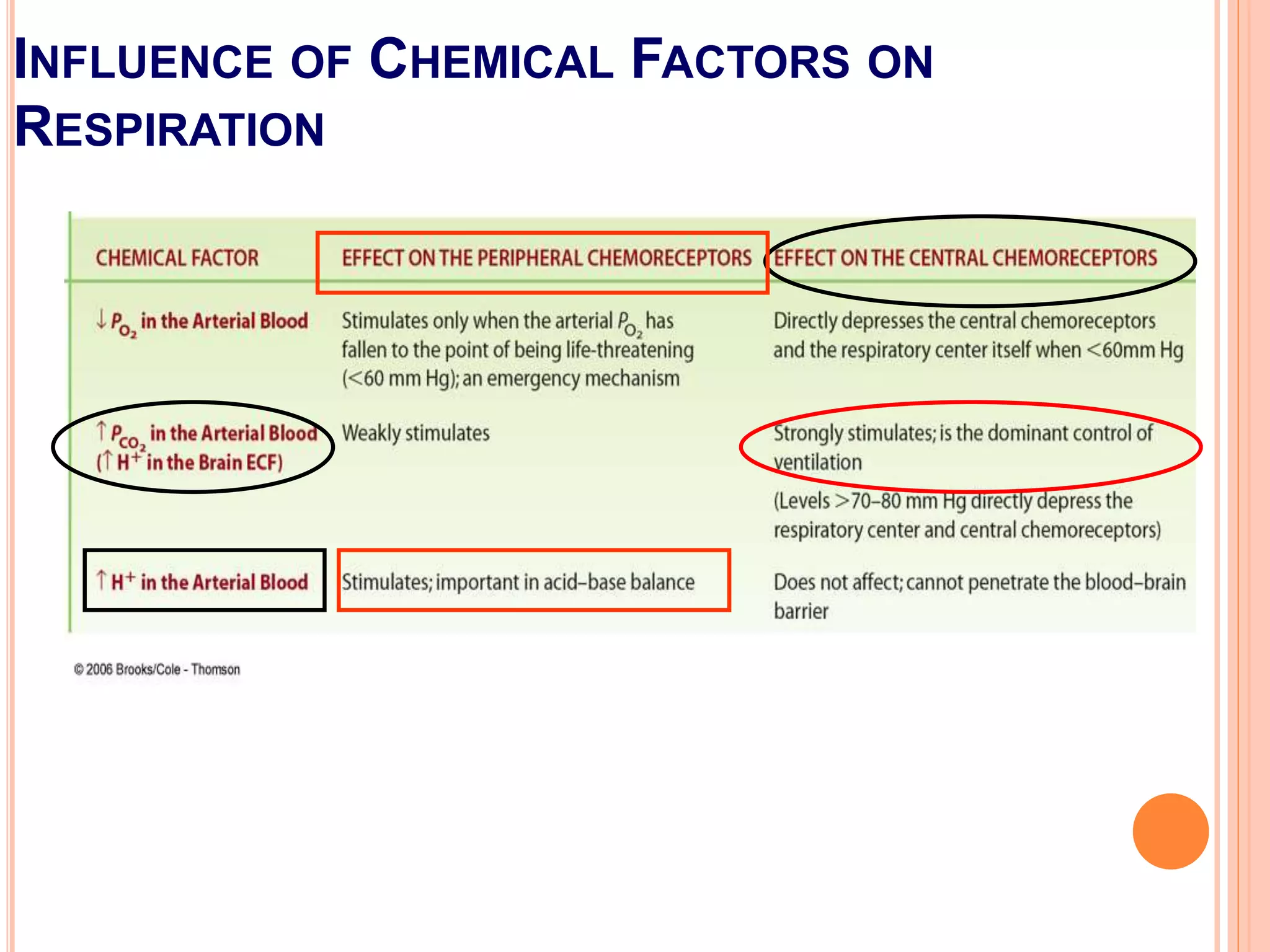 INFLUENCE OF CHEMICAL FACTORS ON RESPIRATION

| CHEMICAL FACTOR | EFFECT ON THE PERIPHERAL CHEMORECEPTORS | EFFECT ON THE CENTRAL CHEMORECEPTORS |
|---|---|---|
| $\downarrow P_{O_2}$ in the Arterial Blood | Stimulates only when the arterial $P_{O_2}$ has fallen to the point of being life-threatening (<60 mm Hg); an emergency mechanism | Directly depresses the central chemoreceptors and the respiratory center itself when <60mm Hg |
| $\uparrow P_{CO_2}$ in the Arterial Blood ($\uparrow H^+$ in the Brain ECF) | Weakly stimulates | Strongly stimulates; is the dominant control of ventilation (Levels >70–80 mm Hg directly depress the respiratory center and central chemoreceptors) |
| $\uparrow H^+$ in the Arterial Blood | Stimulates; important in acid–base balance | Does not affect; cannot penetrate the blood–brain barrier |

© 2006 Brooks/Cole - Thomson